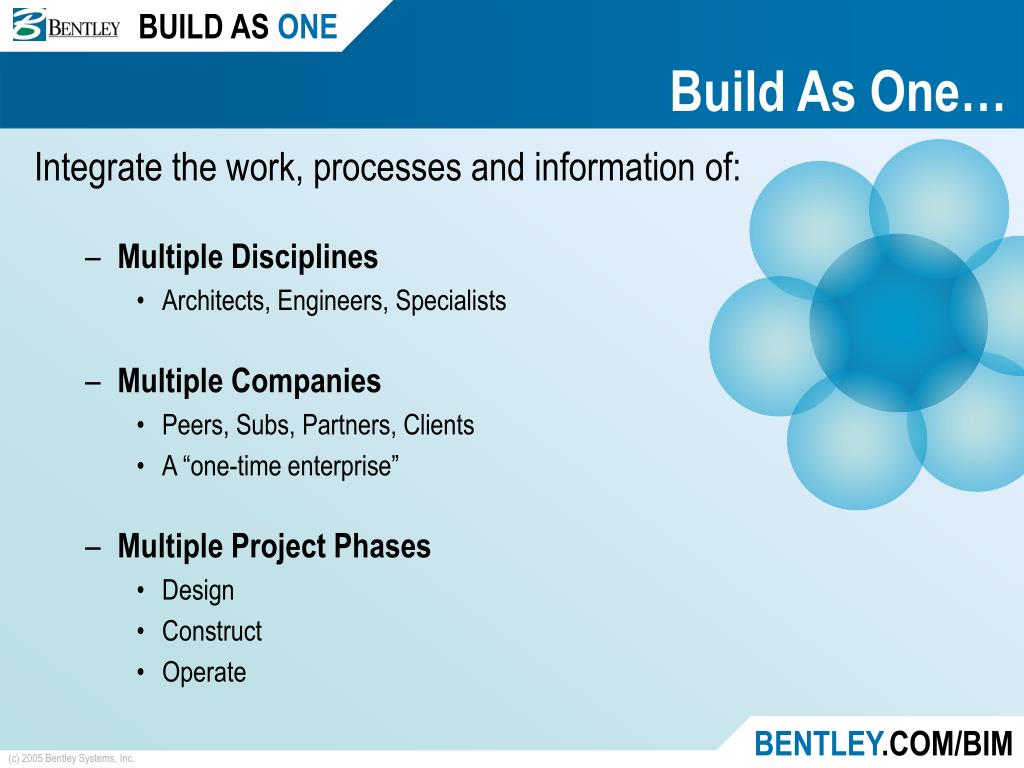 BENTLEY BUILD AS ONE

Build As One…

Integrate the work, processes and information of:

– Multiple Disciplines
• Architects, Engineers, Specialists

– Multiple Companies
• Peers, Subs, Partners, Clients
• A “one-time enterprise”

– Multiple Project Phases
• Design
• Construct
• Operate

BENTLEY.COM/BIM

(c) 2005 Bentley Systems, Inc.